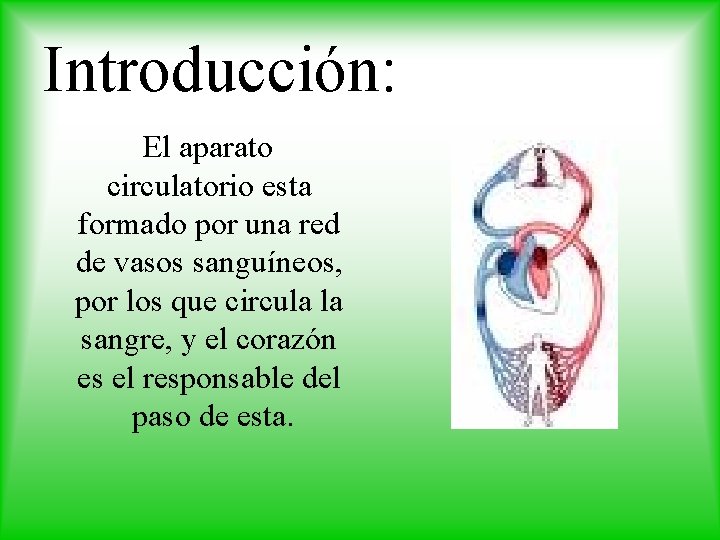 Introducción:

El aparato circulatorio esta formado por una red de vasos sanguíneos, por los que circula la sangre, y el corazón es el responsable del paso de esta.